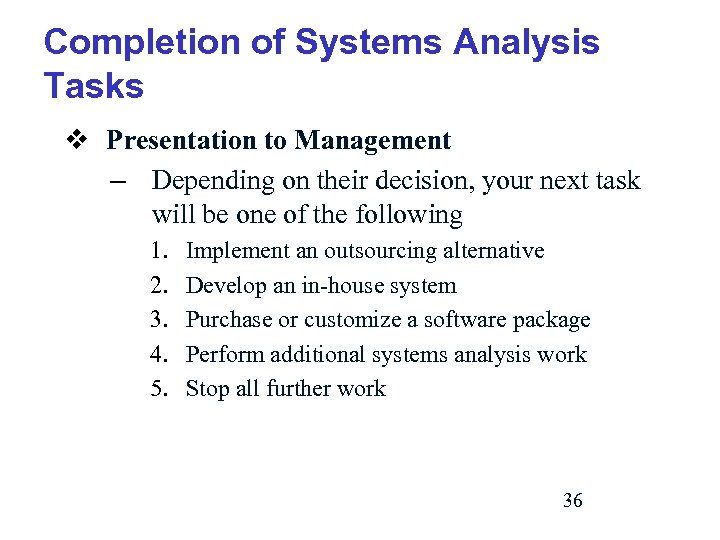 Completion of Systems Analysis Tasks

❖ Presentation to Management

– Depending on their decision, your next task will be one of the following

1. Implement an outsourcing alternative
2. Develop an in-house system
3. Purchase or customize a software package
4. Perform additional systems analysis work
5. Stop all further work

36